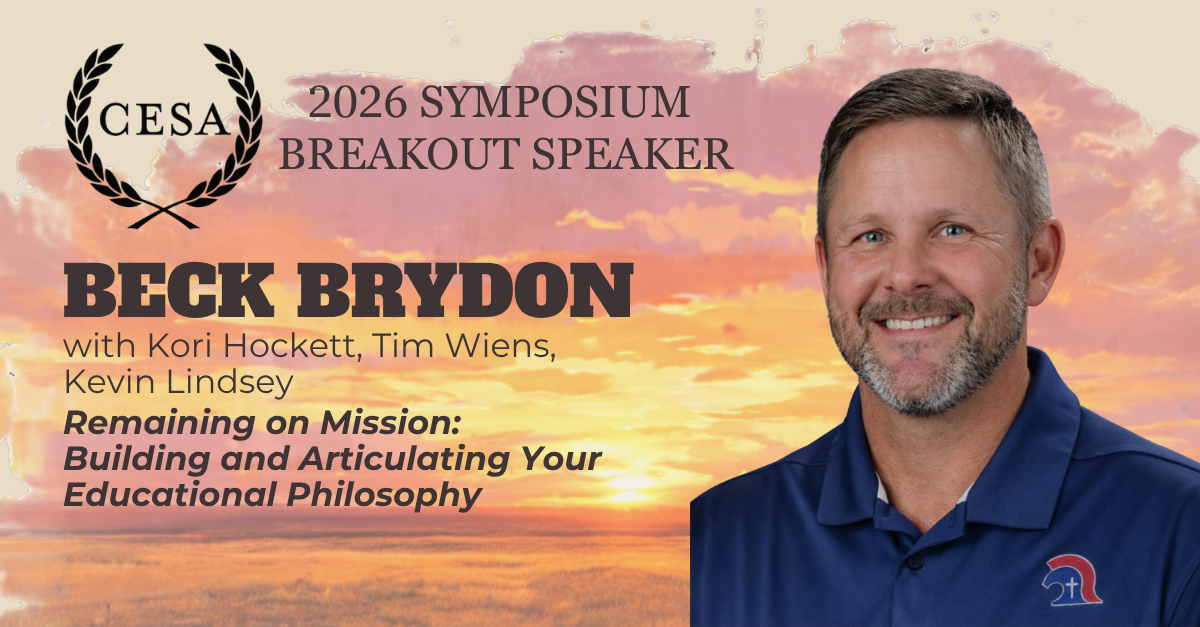 CESA

2026 SYMPOSIUM BREAKOUT SPEAKER

BECK BRYDON

with Kori Hockett, Tim Wiens, Kevin Lindsey

Remaining on Mission: Building and Articulating Your Educational Philosophy